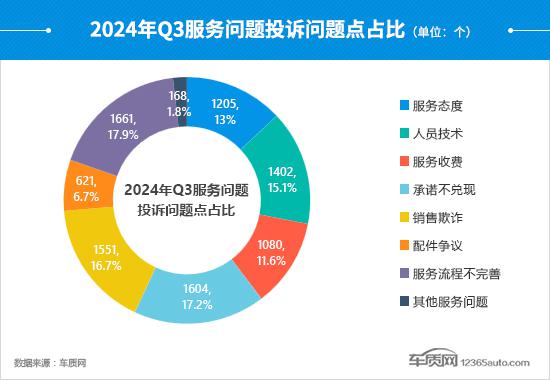 2024年Q3服务问题投诉问题点占比（单位：个）

168, 1.8%

1205, 13%

1402, 15.1%

1080, 11.6%

1604, 17.2%

1551, 16.7%

621, 6.7%

1661, 17.9%

2024年Q3服务问题投诉问题点占比

服务态度
人员技术
服务收费
承诺不兑现
销售欺诈
配件争议
服务流程不完善
其他服务问题

数据来源：车质网

车质网 12365auto.com